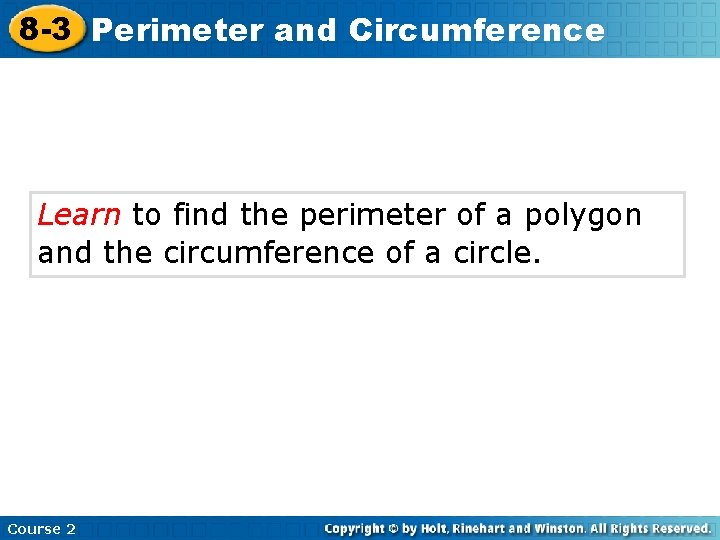 8-3 Perimeter and Circumference

Learn to find the perimeter of a polygon and the circumference of a circle.

Course 2

Copyright © by Holt, Rinehart and Winston. All Rights Reserved.